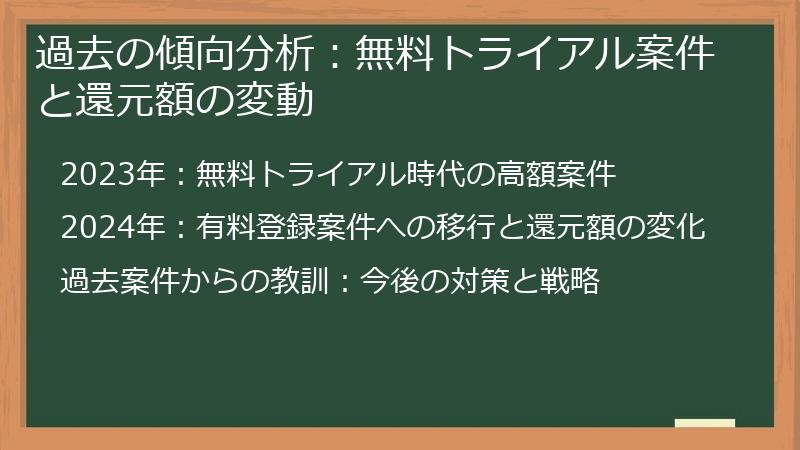 過去の傾向分析：無料トライアル案件と還元額の変動

2023年：無料トライアル時代の高額案件

2024年：有料登録案件への移行と還元額の変化

過去案件からの教訓：今後の対策と戦略